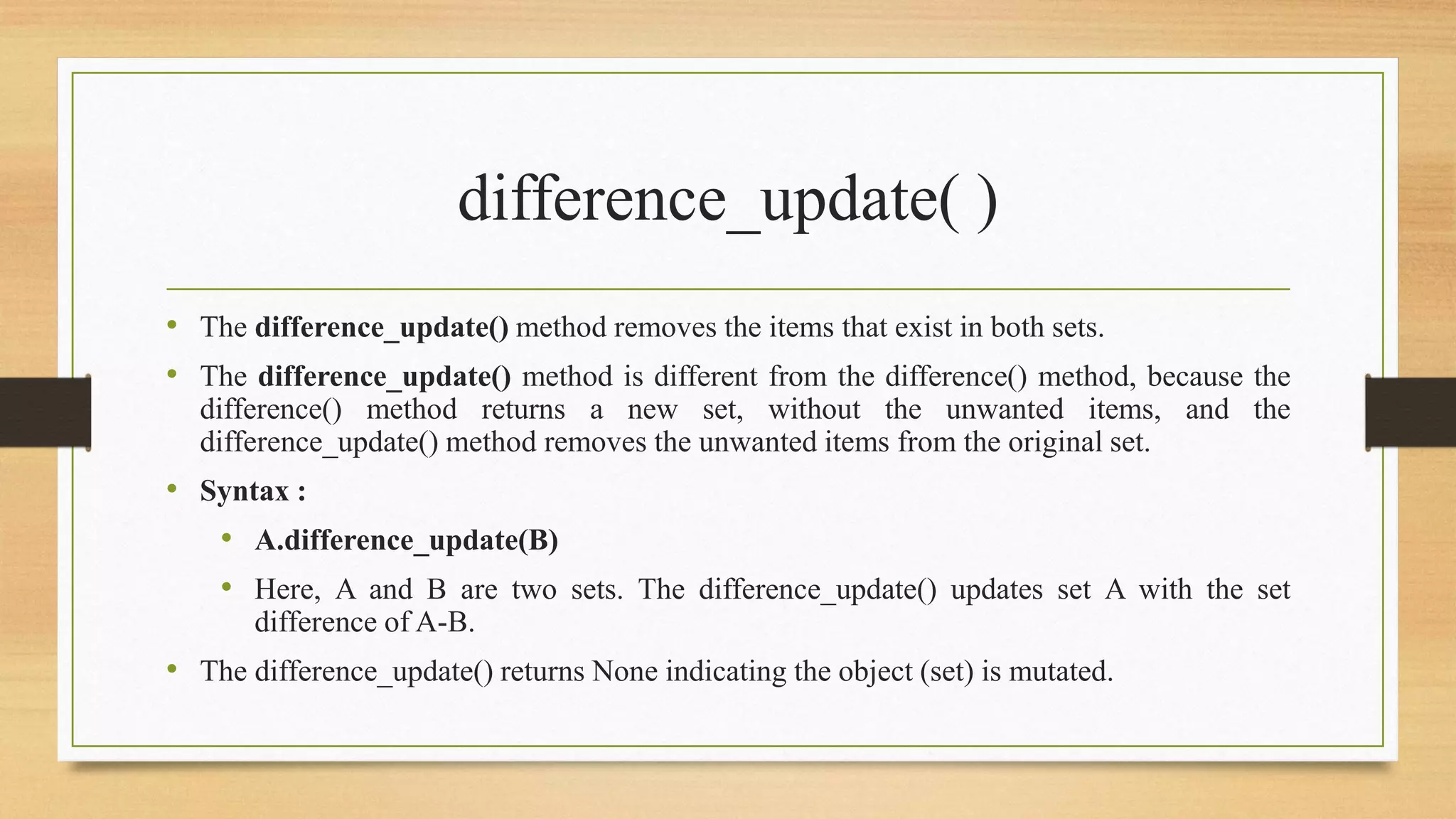 difference_update( )

• The difference_update() method removes the items that exist in both sets.

• The difference_update() method is different from the difference() method, because the difference() method returns a new set, without the unwanted items, and the difference_update() method removes the unwanted items from the original set.

• Syntax :

• A.difference_update(B)

• Here, A and B are two sets. The difference_update() updates set A with the set difference of A-B.

• The difference_update() returns None indicating the object (set) is mutated.